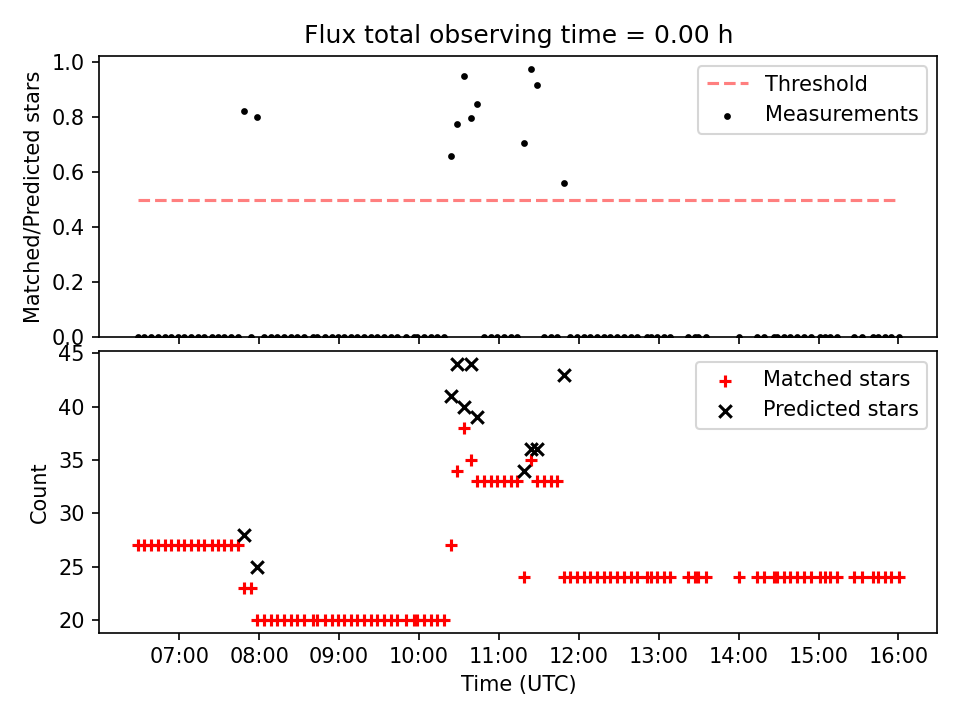 Flux total observing time = 0.00 h

Matched/Predicted stars
1.0
0.8
0.6
0.4
0.2
0.0

Threshold
Measurements

Count
45
40
35
30
25
20

Matched stars
Predicted stars

07:00 08:00 09:00 10:00 11:00 12:00 13:00 14:00 15:00 16:00
Time (UTC)